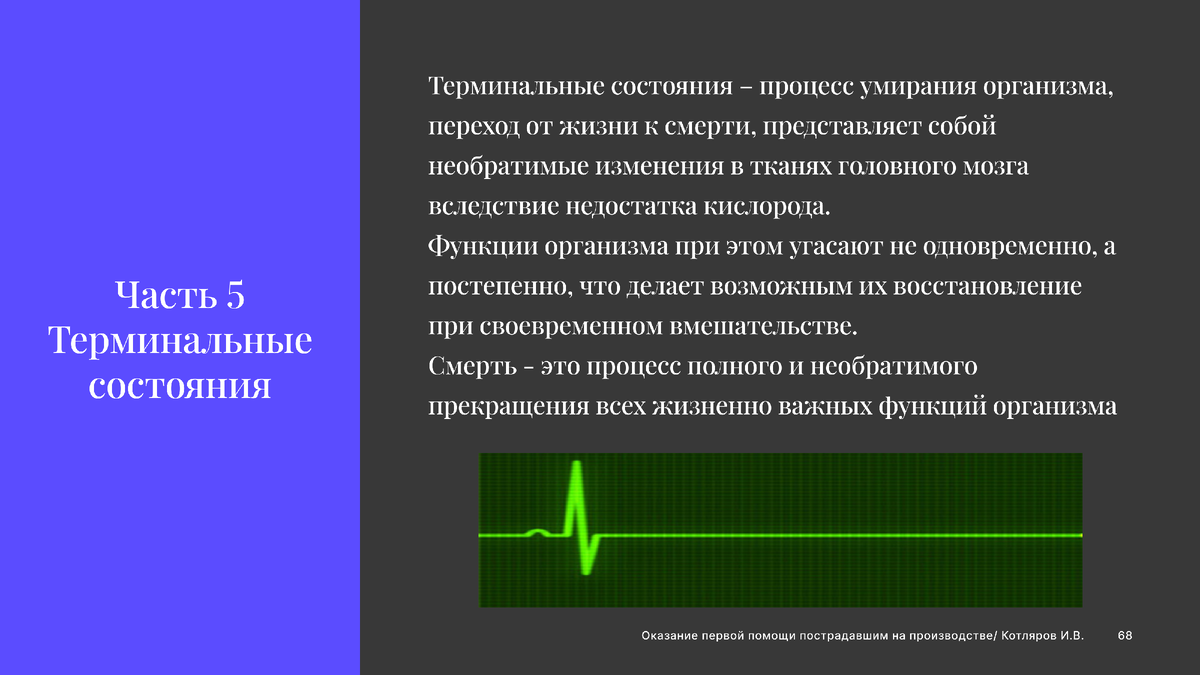 Часть 5
Терминальные состояния

Терминальные состояния – процесс умирания организма, переход от жизни к смерти, представляет собой необратимые изменения в тканях головного мозга вследствие недостатка кислорода.
Функции организма при этом угасают не одновременно, а постепенно, что делает возможным их восстановление при своевременном вмешательстве.
Смерть - это процесс полного и необратимого прекращения всех жизненно важных функций организма

Оказание первой помощи пострадавшим на производстве/ Котляров И.В. 68